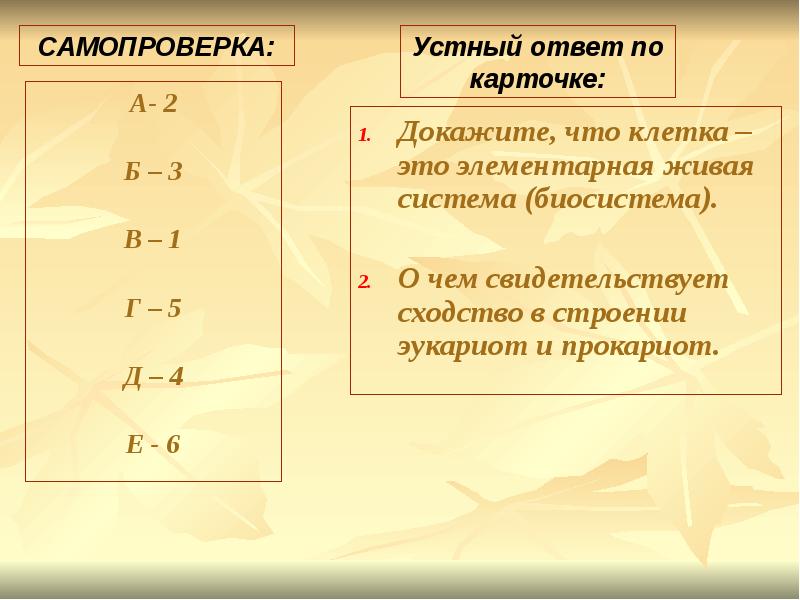 САМОПРОВЕРКА:

А- 2

Б – 3

В – 1

Г – 5

Д – 4

Е - 6

Устный ответ по карточке:

1. Докажите, что клетка – это элементарная живая система (биосистема).

2. О чем свидетельствует сходство в строении эукариот и прокариот.